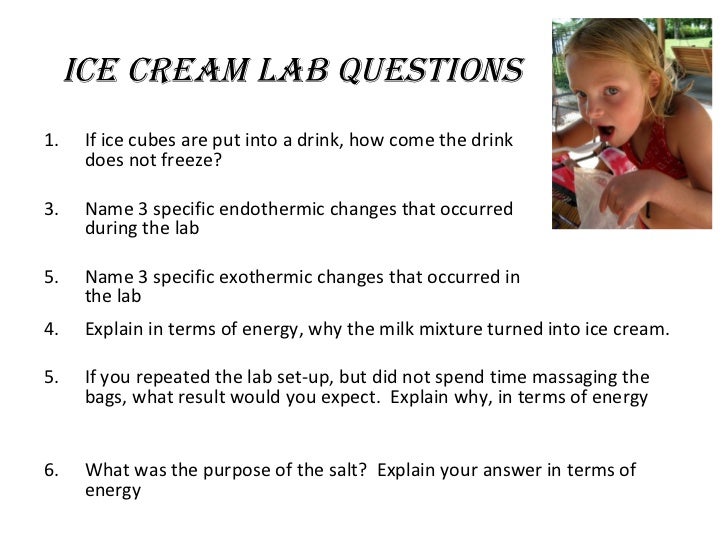 ICE CREAM LAB QUESTIONS

1. If ice cubes are put into a drink, how come the drink does not freeze?

3. Name 3 specific endothermic changes that occurred during the lab

5. Name 3 specific exothermic changes that occurred in the lab

4. Explain in terms of energy, why the milk mixture turned into ice cream.

5. If you repeated the lab set-up, but did not spend time massaging the bags, what result would you expect. Explain why, in terms of energy

6. What was the purpose of the salt? Explain your answer in terms of energy